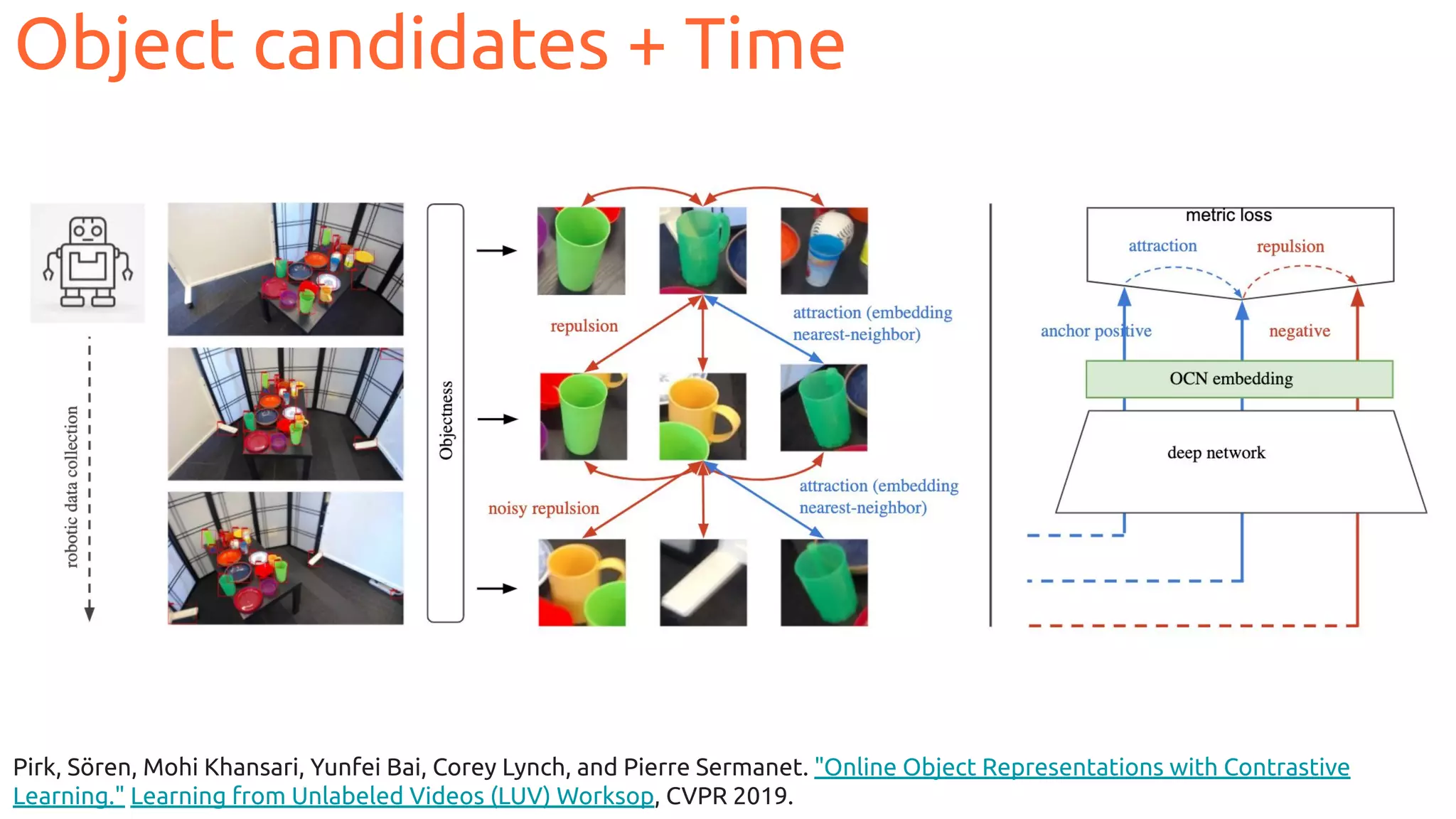 Object candidates + Time

robotic data collection

Objectness

repulsion

attraction (embedding nearest-neighbor)

noisy repulsion

attraction (embedding nearest-neighbor)

metric loss

attraction

repulsion

anchor positive

negative

OCN embedding

deep network

Pirk, Sören, Mohi Khansari, Yunfei Bai, Corey Lynch, and Pierre Sermanet. "Online Object Representations with Contrastive Learning." Learning from Unlabeled Videos (LUV) Worksop, CVPR 2019.